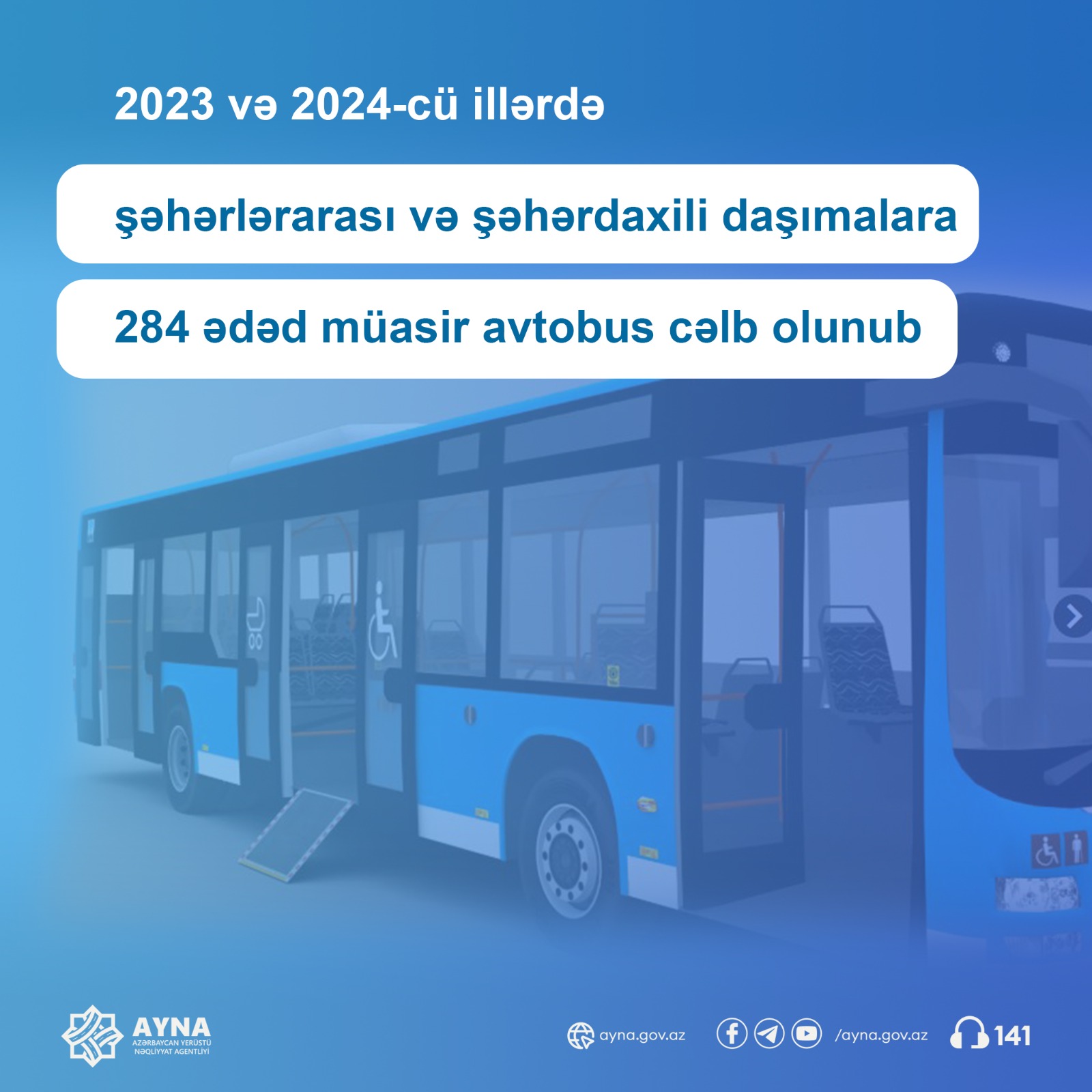 2023 və 2024-cü illərdə

şəhərlərarası və şəhərdaxili daşımalara

284 ədəd müasir avtobus cəlb olunub

AYNA
AZƏRBAYCAN YERÜSTÜ NƏQLİYYAT AGENTLİYİ

ayna.gov.az

/ayna.gov.az

141